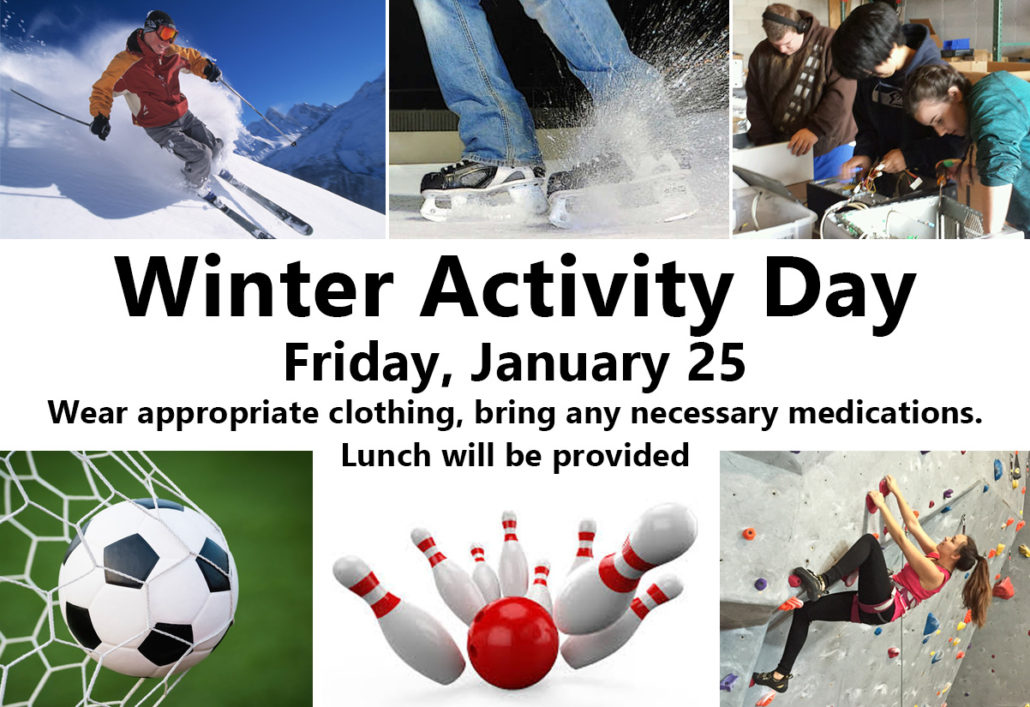 Winter Activity Day

Friday, January 25

Wear appropriate clothing, bring any necessary medications.

Lunch will be provided